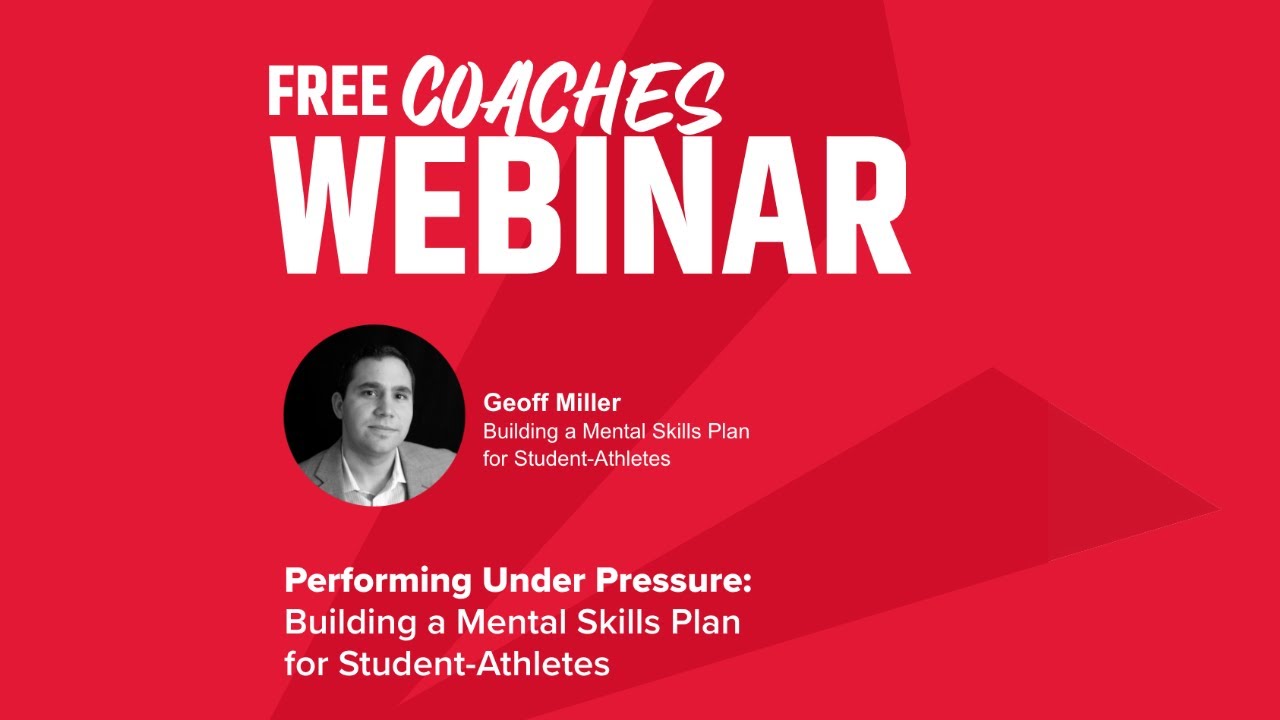 FREE COACHES
WEBINAR

Geoff Miller
Building a Mental Skills Plan for Student-Athletes

Performing Under Pressure:
Building a Mental Skills Plan for Student-Athletes